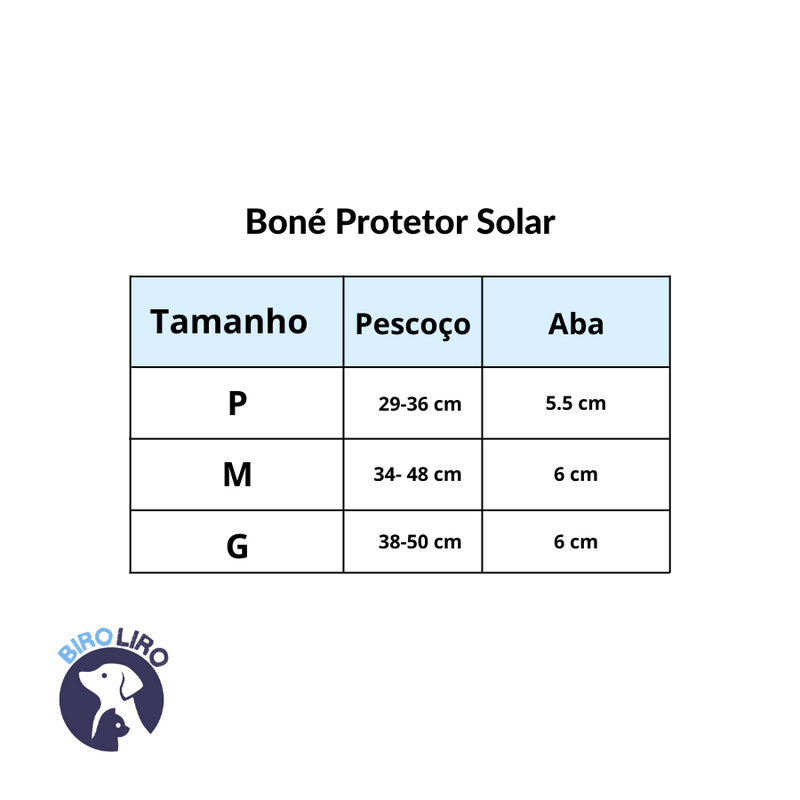 Boné Protetor Solar

| Tamanho | Pescoço | Aba |
|---|---|---|
| P | 29-36 cm | 5.5 cm |
| M | 34- 48 cm | 6 cm |
| G | 38-50 cm | 6 cm |

BIRO LIRO